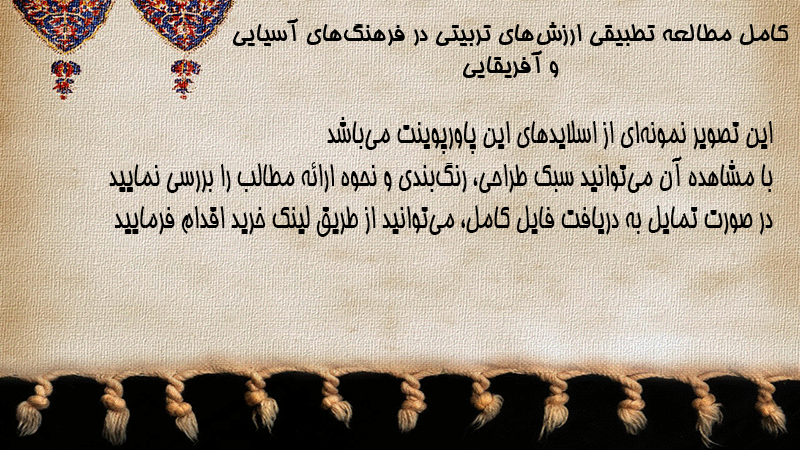 کامل مطالعه تطبیقی ارزش‌های تربیتی در فرهنگ‌های آسیایی و آفریقایی

این تصویر نمونه‌ای از اسلایدهای این پاورپوینت می‌باشد
با مشاهده آن می‌توانید سبک طراحی، رنگ‌بندی و نحوه ارائه مطالب را بررسی نمایید
در صورت تمایل به دریافت فایل کامل، می‌توانید از طریق لینک خرید اقدام فرمایید